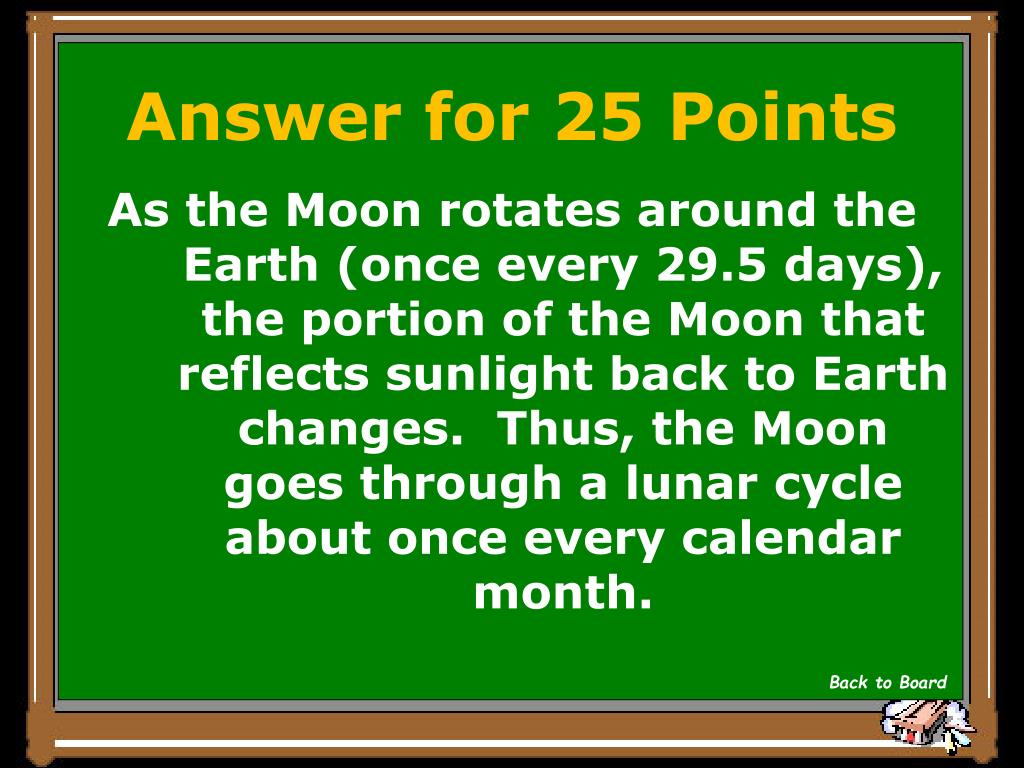 Answer for 25 Points

As the Moon rotates around the Earth (once every 29.5 days), the portion of the Moon that reflects sunlight back to Earth changes.  Thus, the Moon goes through a lunar cycle about once every calendar month.

Back to Board